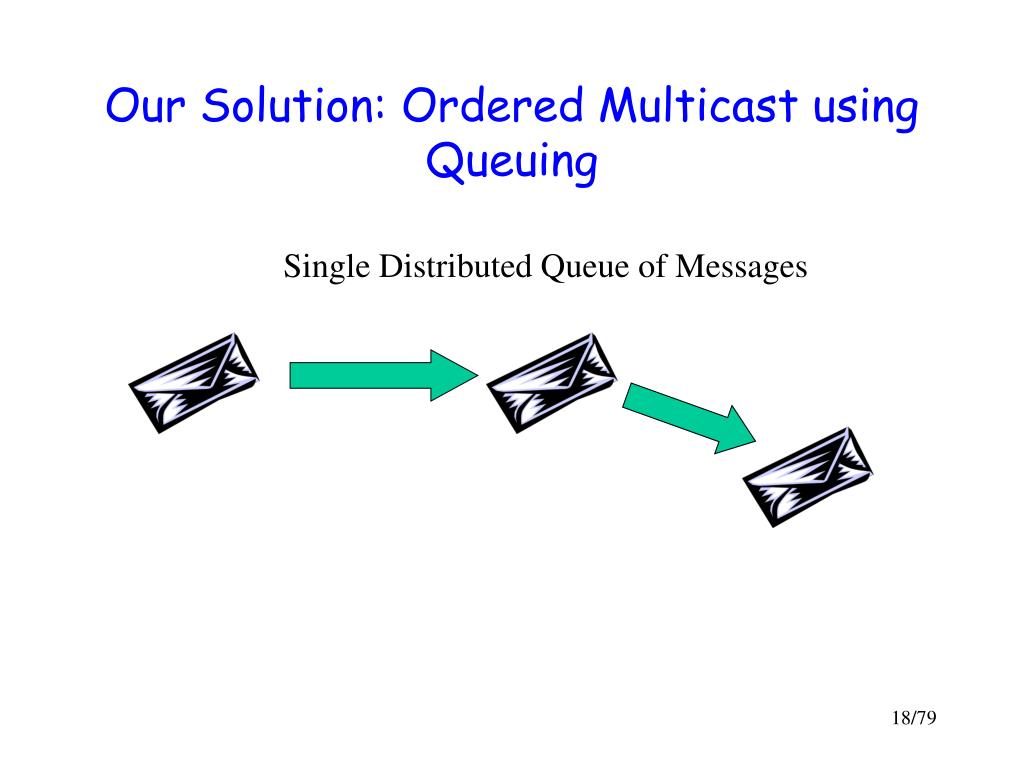 Our Solution: Ordered Multicast using Queuing

Single Distributed Queue of Messages

18/79